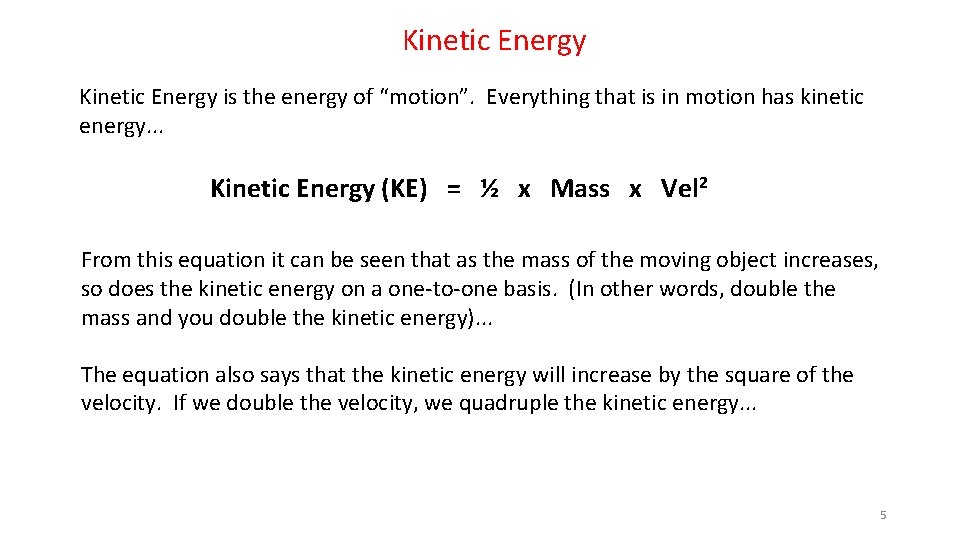 Kinetic Energy

Kinetic Energy is the energy of “motion”. Everything that is in motion has kinetic energy...

Kinetic Energy (KE) = ½ x Mass x Vel$^2$

From this equation it can be seen that as the mass of the moving object increases, so does the kinetic energy on a one-to-one basis. (In other words, double the mass and you double the kinetic energy)...

The equation also says that the kinetic energy will increase by the square of the velocity. If we double the velocity, we quadruple the kinetic energy...

5